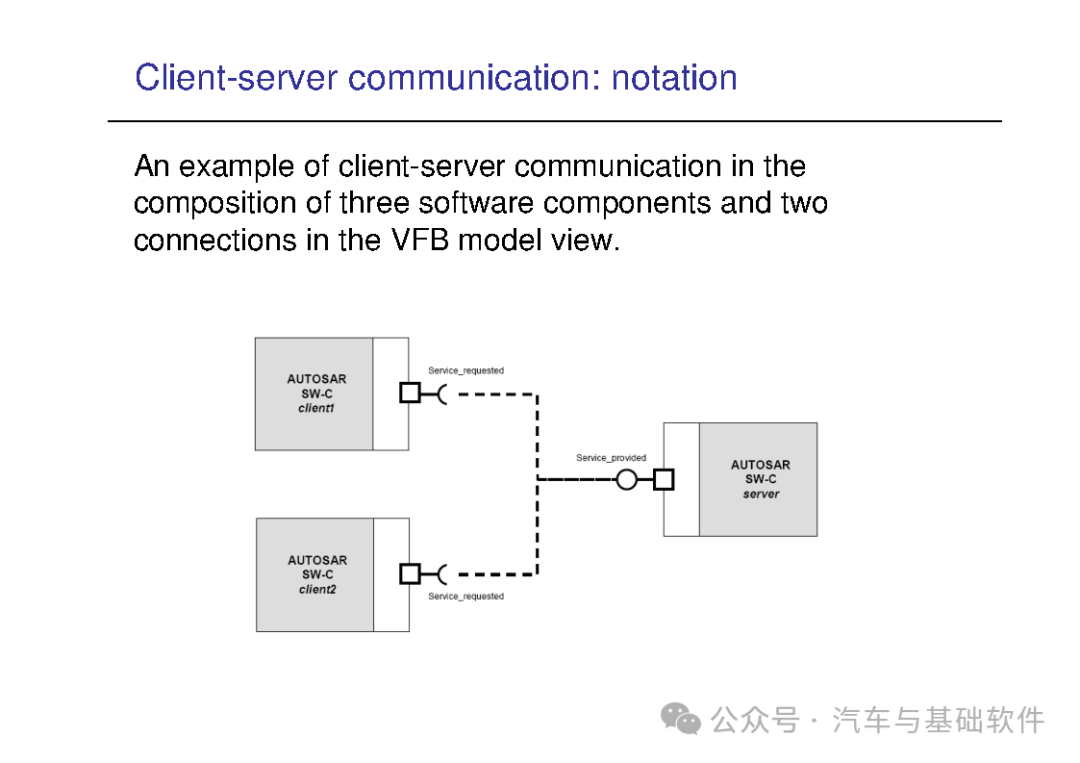 Client-server communication: notation

An example of client-server communication in the composition of three software components and two connections in the VFB model view.

AUTOSAR
SW-C
client1

Service_requested

Service_provided

AUTOSAR
SW-C
server

AUTOSAR
SW-C
client2

Service_requested

公众号 · 汽车与基础软件